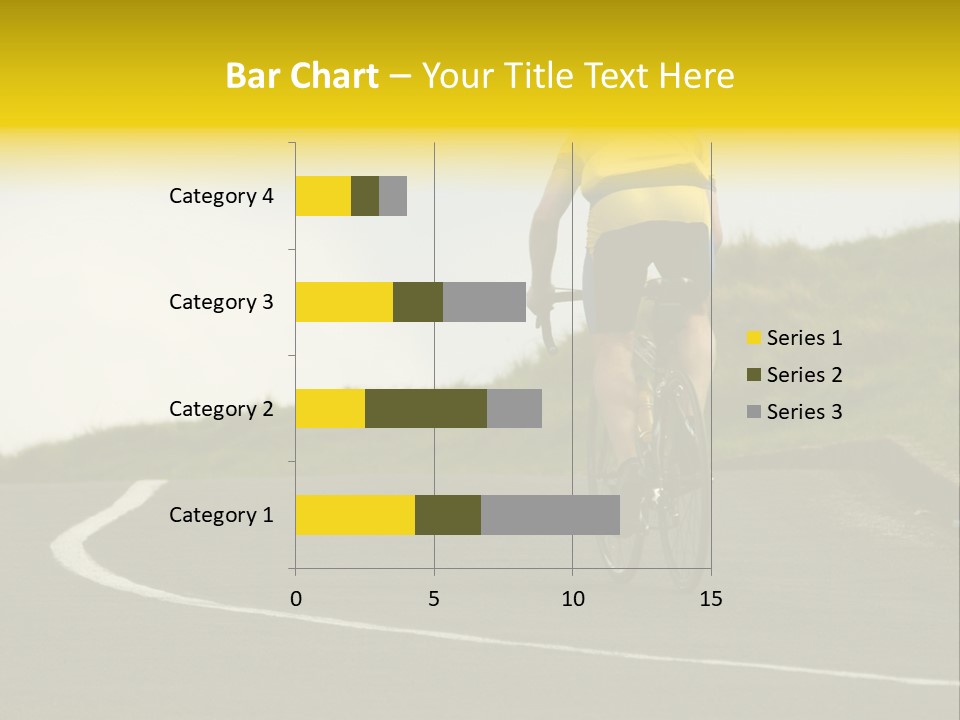 Bar Chart – Your Title Text Here

Category 4
Category 3
Category 2
Category 1

0
5
10
15

Series 1
Series 2
Series 3